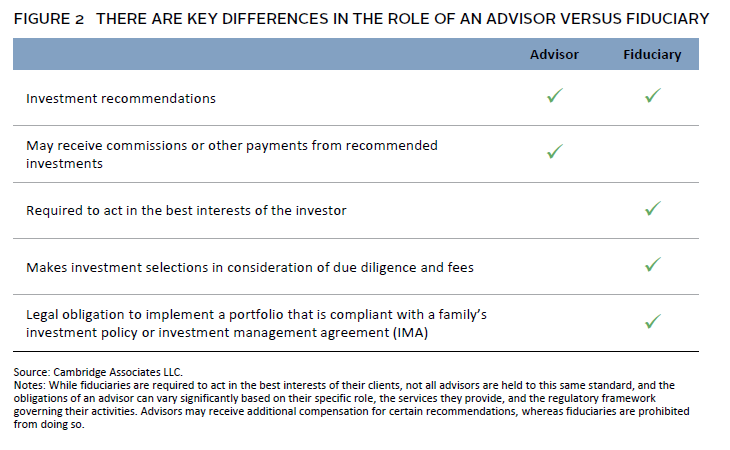 FIGURE 2 THERE ARE KEY DIFFERENCES IN THE ROLE OF AN ADVISOR VERSUS FIDUCIARY

| | Advisor | Fiduciary |
|---|---|---|
| Investment recommendations | ✓ | ✓ |
| May receive commissions or other payments from recommended investments | ✓ | |
| Required to act in the best interests of the investor | | ✓ |
| Makes investment selections in consideration of due diligence and fees | | ✓ |
| Legal obligation to implement a portfolio that is compliant with a family's investment policy or investment management agreement (IMA) | | ✓ |

Source: Cambridge Associates LLC.
Notes: While fiduciaries are required to act in the best interests of their clients, not all advisors are held to this same standard, and the obligations of an advisor can vary significantly based on their specific role, the services they provide, and the regulatory framework governing their activities. Advisors may receive additional compensation for certain recommendations, whereas fiduciaries are prohibited from doing so.